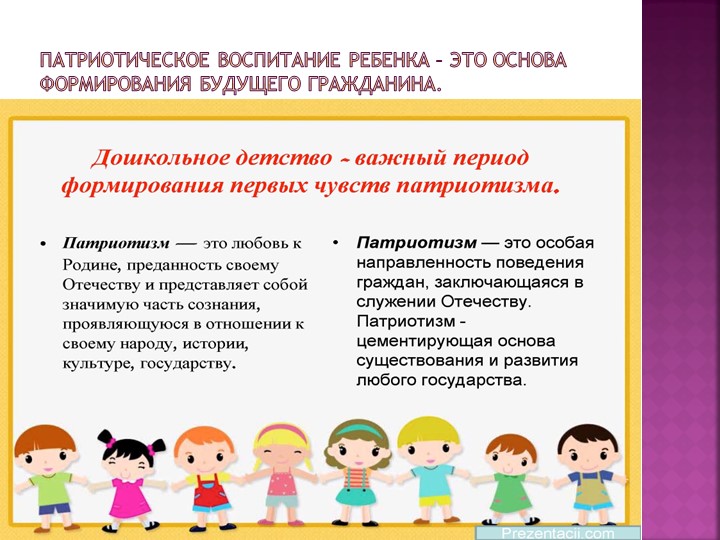 ПАТРИОТИЧЕСКОЕ ВОСПИТАНИЕ РЕБЕНКА – ЭТО ОСНОВА ФОРМИРОВАНИЯ БУДУЩЕГО ГРАЖДАНИНА.

Дошкольное детство - важный период формирования первых чувств патриотизма.

• Патриотизм — это любовь к Родине, преданность своему Отечеству и представляет собой значимую часть сознания, проявляющуюся в отношении к своему народу, истории, культуре, государству.

• Патриотизм — это особая направленность поведения граждан, заключающаяся в служении Отечеству. Патриотизм - цементирующая основа существования и развития любого государства.

Prezentacii.com